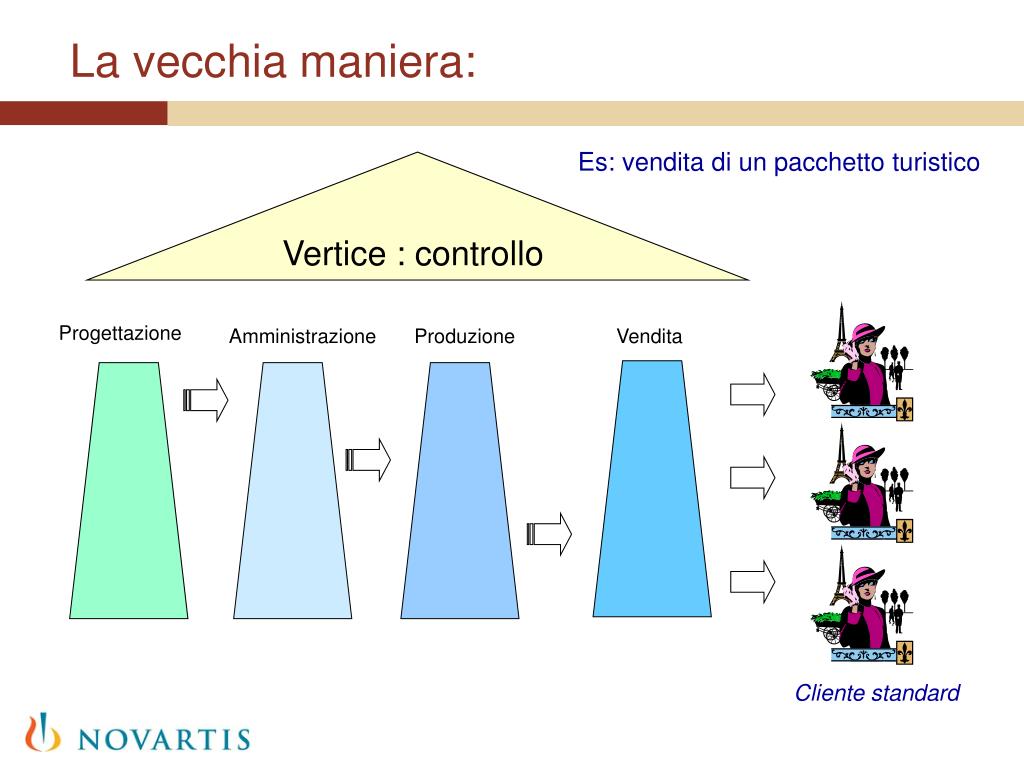 La vecchia maniera:

Es: vendita di un pacchetto turistico

Vertice : controllo

Progettazione

Amministrazione

Produzione

Vendita

Cliente standard

NOVARTIS